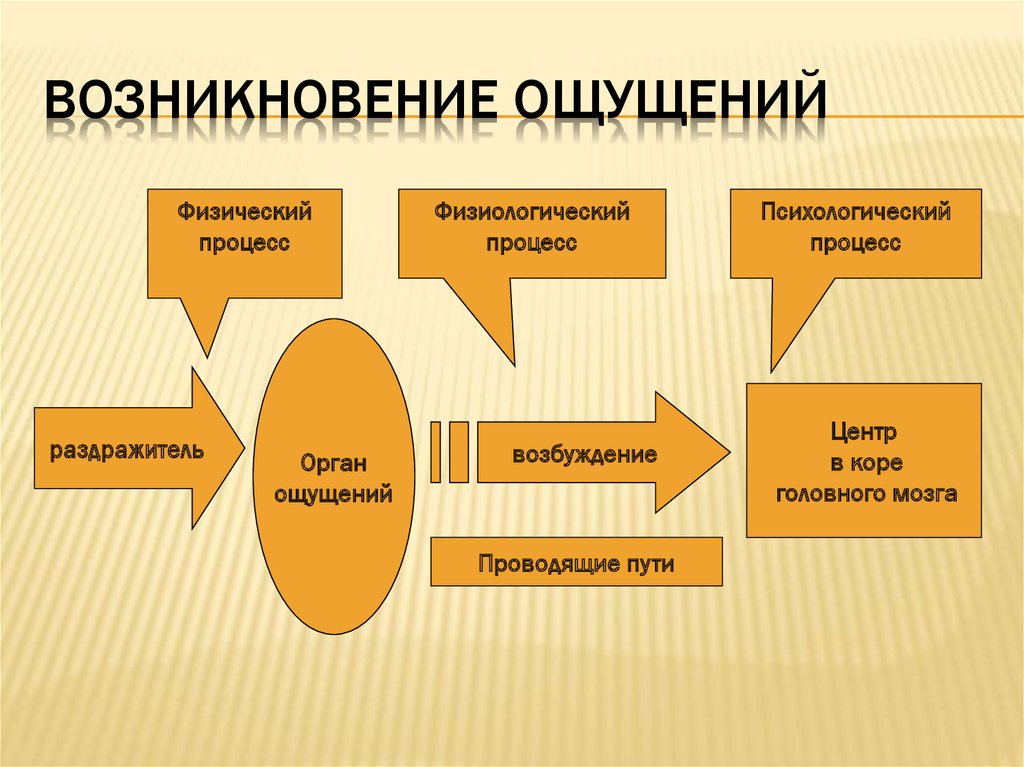 ВОЗНИКНОВЕНИЕ ОЩУЩЕНИЙ

Физический процесс

Физиологический процесс

Психологический процесс

раздражитель

Орган ощущений

возбуждение

Центр в коре головного мозга

Проводящие пути